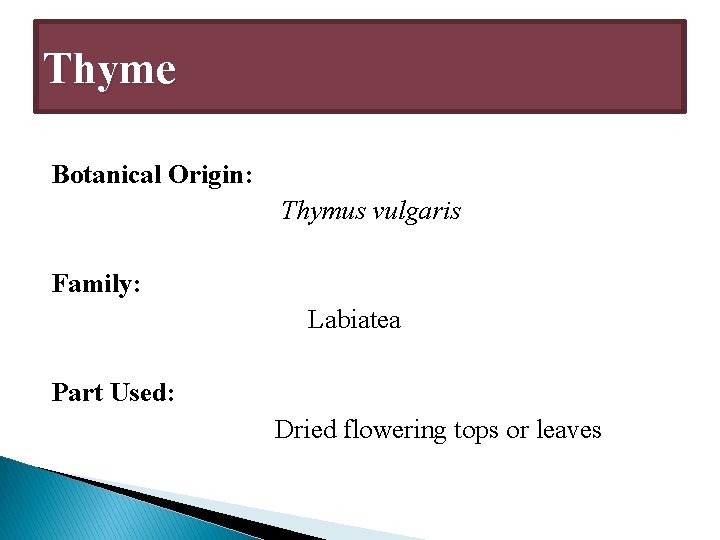 Thyme

Botanical Origin:

Thymus vulgaris

Family:

Labiatea

Part Used:

Dried flowering tops or leaves